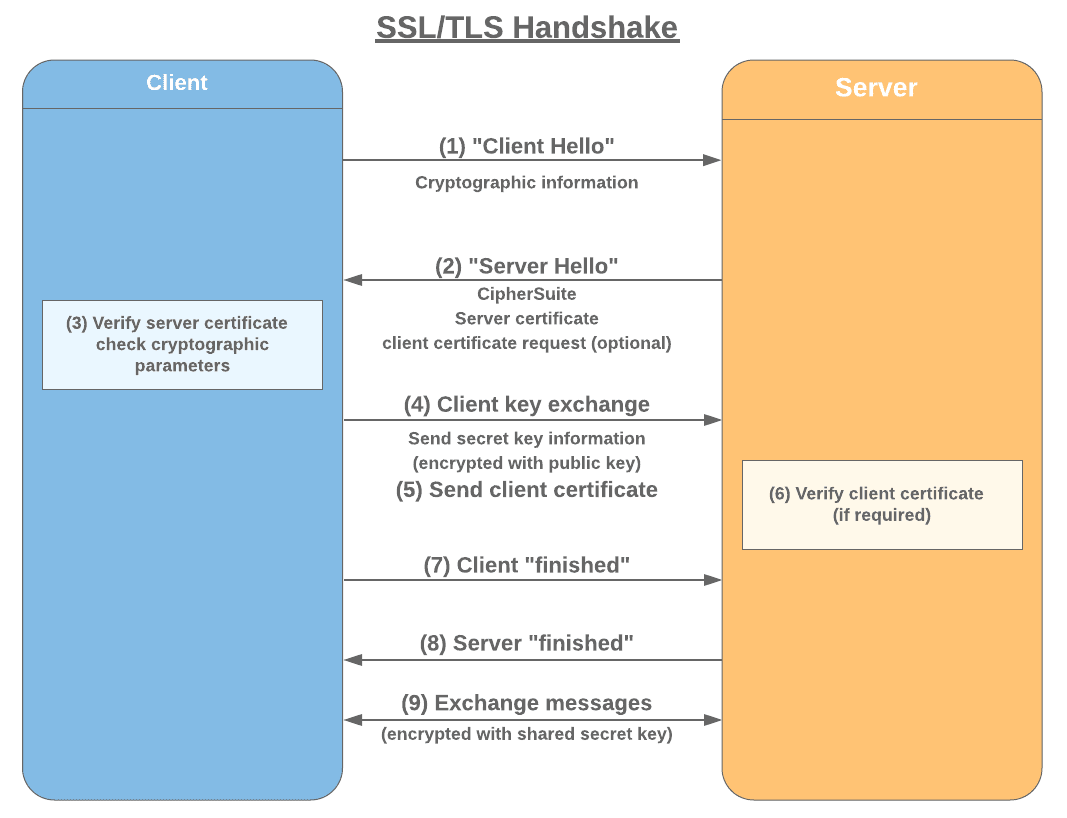 SSL/TLS Handshake

Client

Server

(1) "Client Hello"
Cryptographic information

(2) "Server Hello"
CipherSuite
Server certificate
client certificate request (optional)

(3) Verify server certificate check cryptographic parameters

(4) Client key exchange
Send secret key information (encrypted with public key)
(5) Send client certificate

(6) Verify client certificate (if required)

(7) Client "finished"

(8) Server "finished"

(9) Exchange messages
(encrypted with shared secret key)